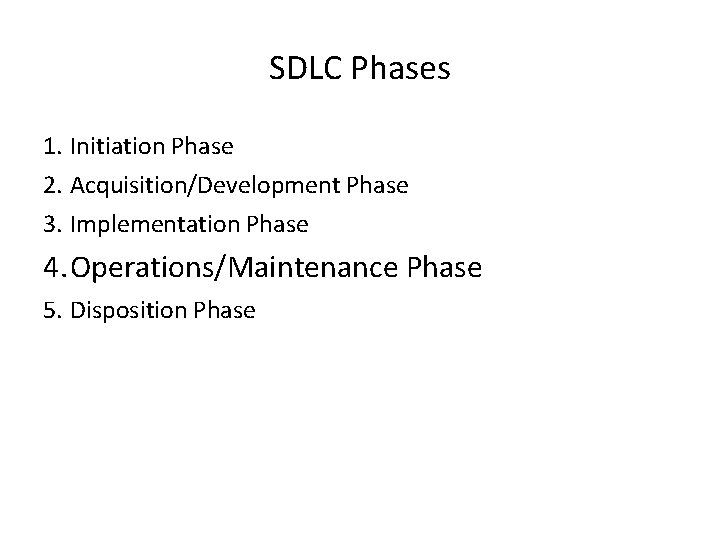 SDLC Phases

1. Initiation Phase
2. Acquisition/Development Phase
3. Implementation Phase
4. Operations/Maintenance Phase
5. Disposition Phase